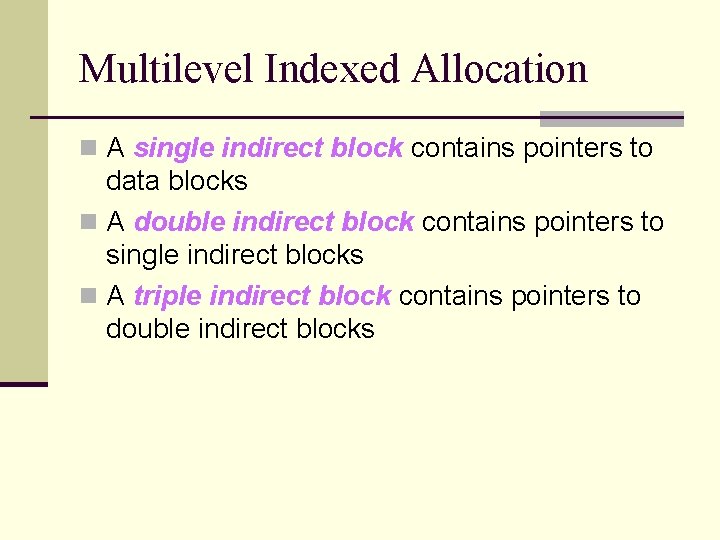 Multilevel Indexed Allocation

A single indirect block contains pointers to data blocks

A double indirect block contains pointers to single indirect blocks

A triple indirect block contains pointers to double indirect blocks